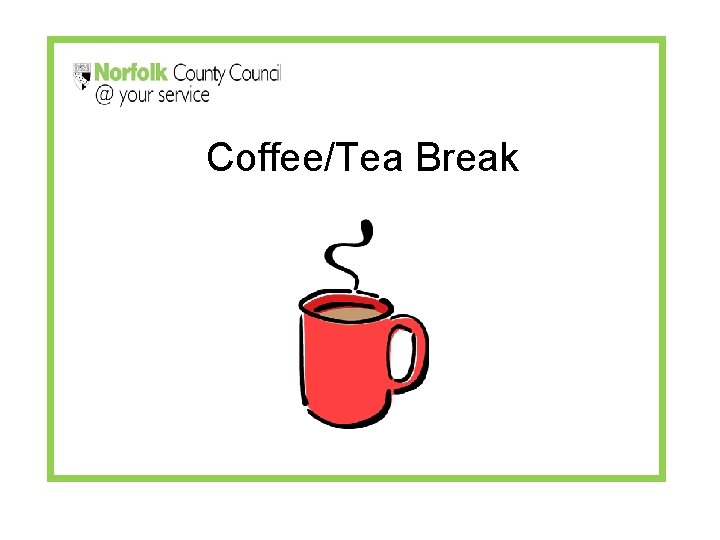 Norfolk County Council
@ your service

Coffee/Tea Break